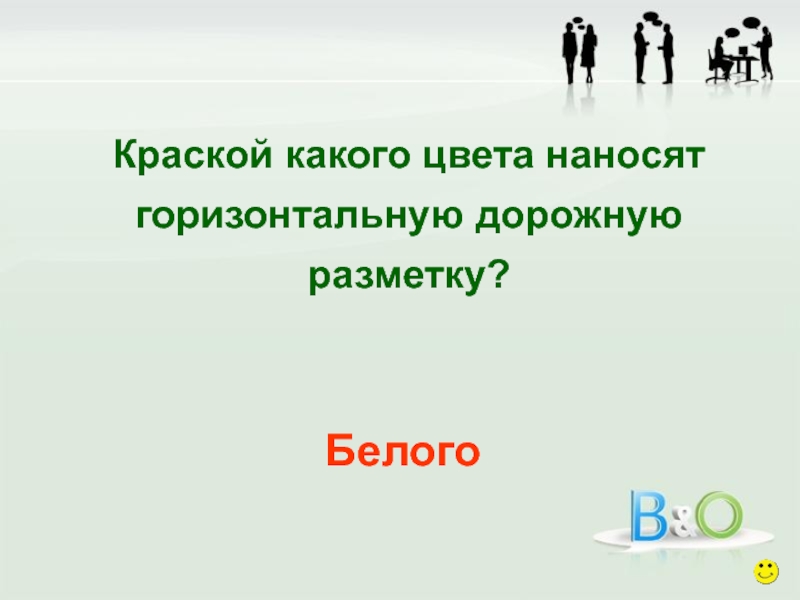 Краской какого цвета наносят горизонтальную дорожную разметку?

Белого

B&O